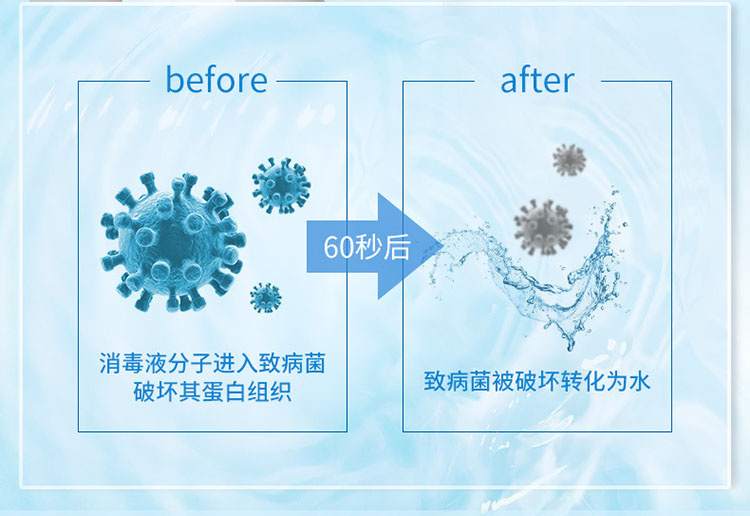 before

消毒液分子进入致病菌
破坏其蛋白组织

60秒后

after

致病菌被破坏转化为水